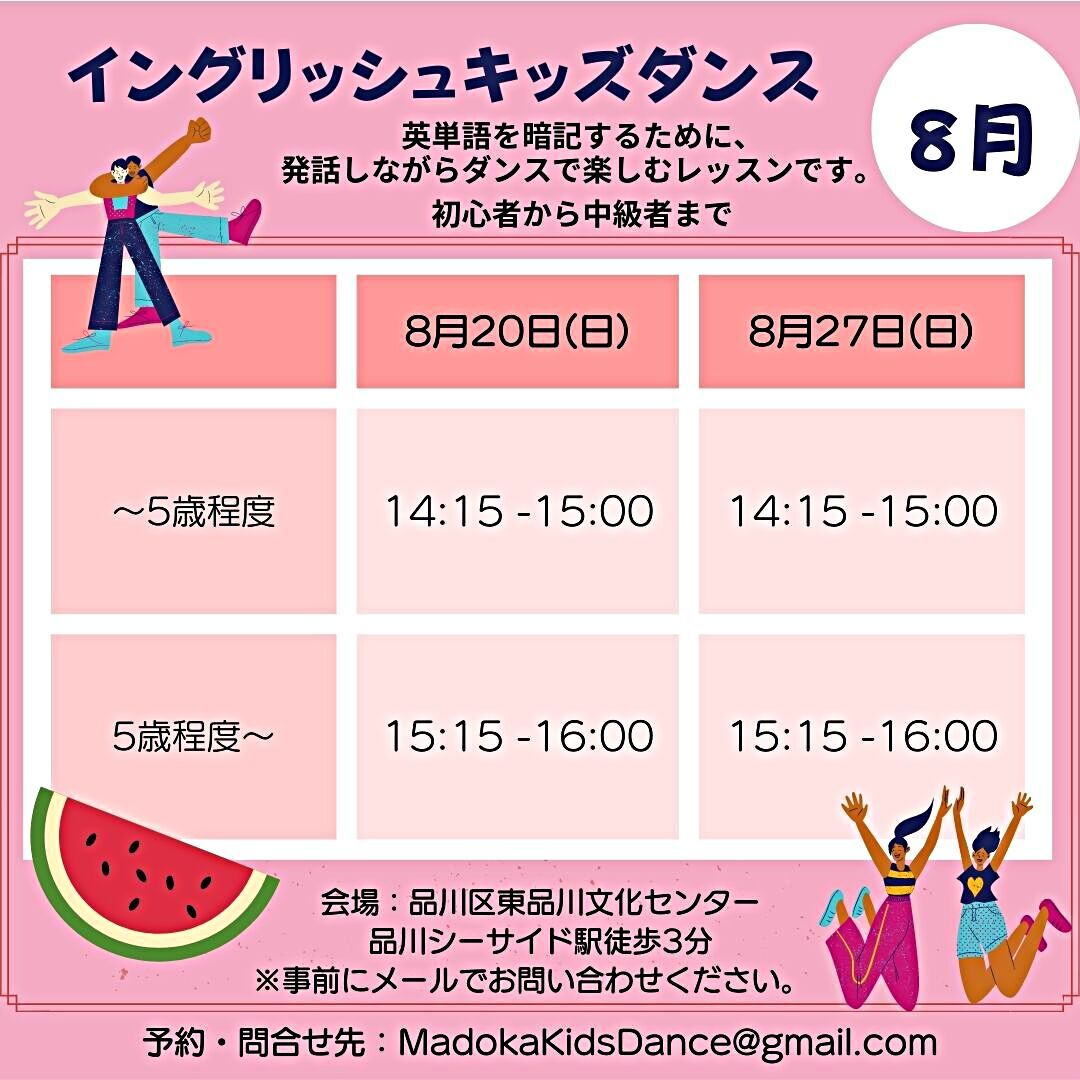 イングリッシュキッズダンス

8月

英単語を暗記するために、
発話しながらダンスで楽しむレッスンです。
初心者から中級者まで

| | 8月20日(日) | 8月27日(日) |
|---|---|---|
| ～5歳程度 | 14:15 -15:00 | 14:15 -15:00 |
| 5歳程度～ | 15:15 -16:00 | 15:15 -16:00 |

会場：品川区東品川文化センター
品川シーサイド駅徒歩3分
※事前にメールでお問い合わせください。

予約・問合せ先：MadokaKidsDance@gmail.com